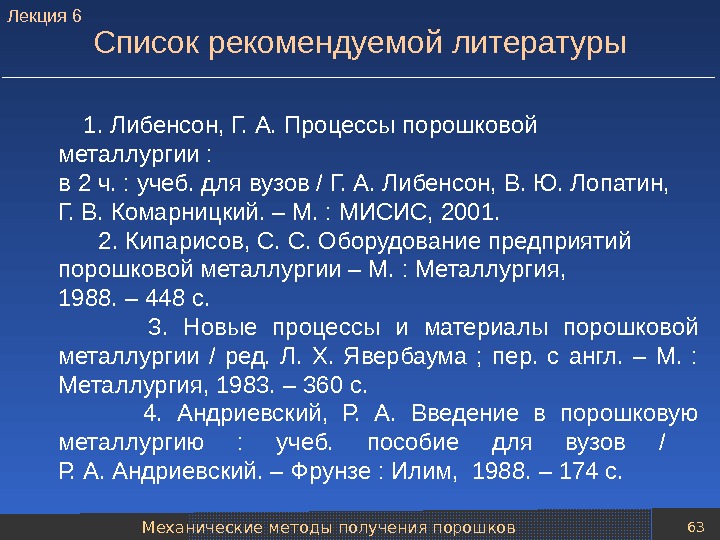 Лекция 6

Список рекомендуемой литературы

1. Либенсон, Г. А. Процессы порошковой металлургии : в 2 ч. : учеб. для вузов / Г. А. Либенсон, В. Ю. Лопатин, Г. В. Комарницкий. – М. : МИСИС, 2001.

2. Кипарисов, С. С. Оборудование предприятий порошковой металлургии – М. : Металлургия, 1988. – 448 с.

3. Новые процессы и материалы порошковой металлургии / ред. Л. Х. Явербаума ; пер. с англ. – М. : Металлургия, 1983. – 360 с.

4. Андриевский, Р. А. Введение в порошковую металлургию : учеб. пособие для вузов / Р. А. Андриевский. – Фрунзе : Илим, 1988. – 174 с.

Механические методы получения порошков

63